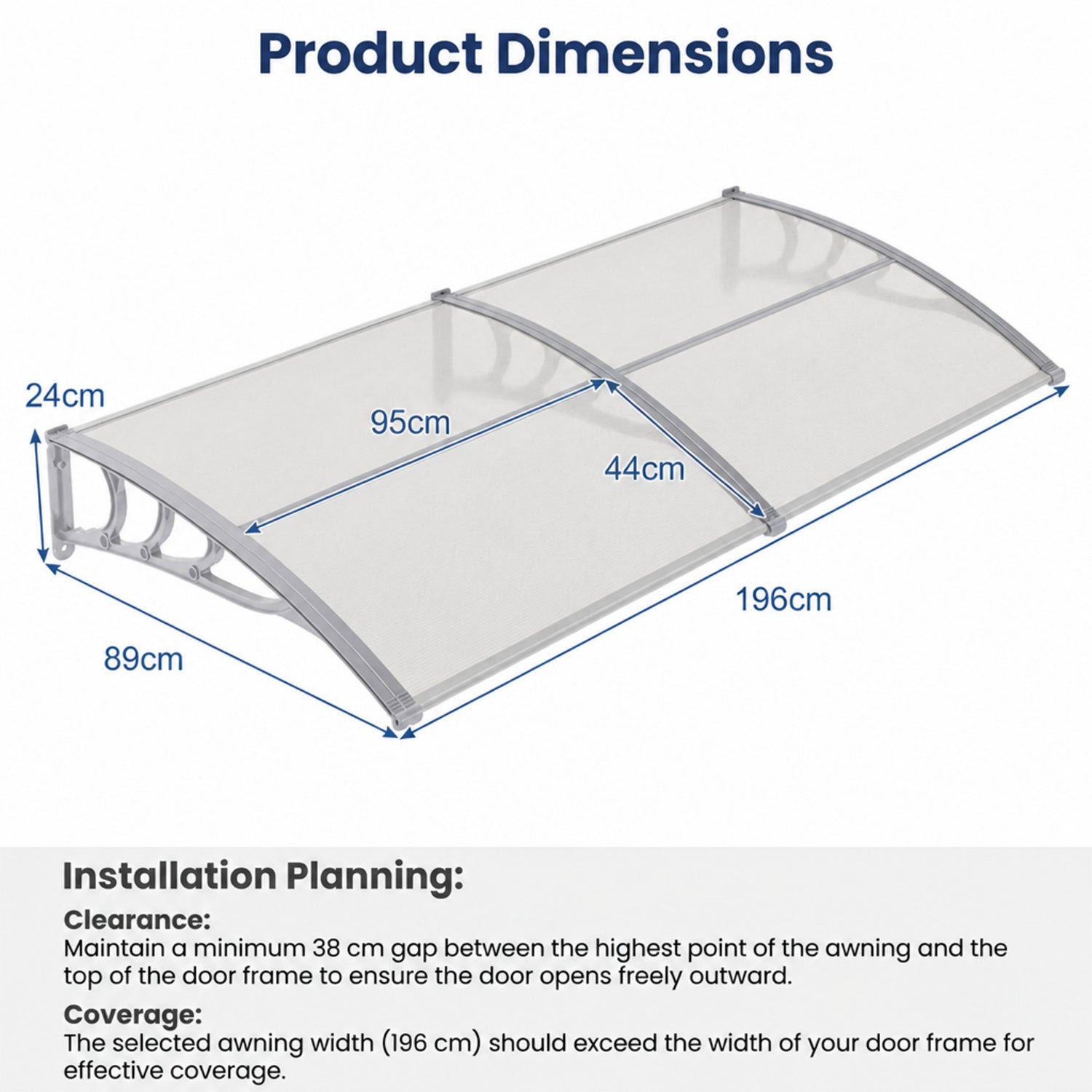 Product Dimensions

24cm

95cm

44cm

196cm

89cm

Installation Planning:

Clearance:
Maintain a minimum 38 cm gap between the highest point of the awning and the top of the door frame to ensure the door opens freely outward.

Coverage:
The selected awning width (196 cm) should exceed the width of your door frame for effective coverage.